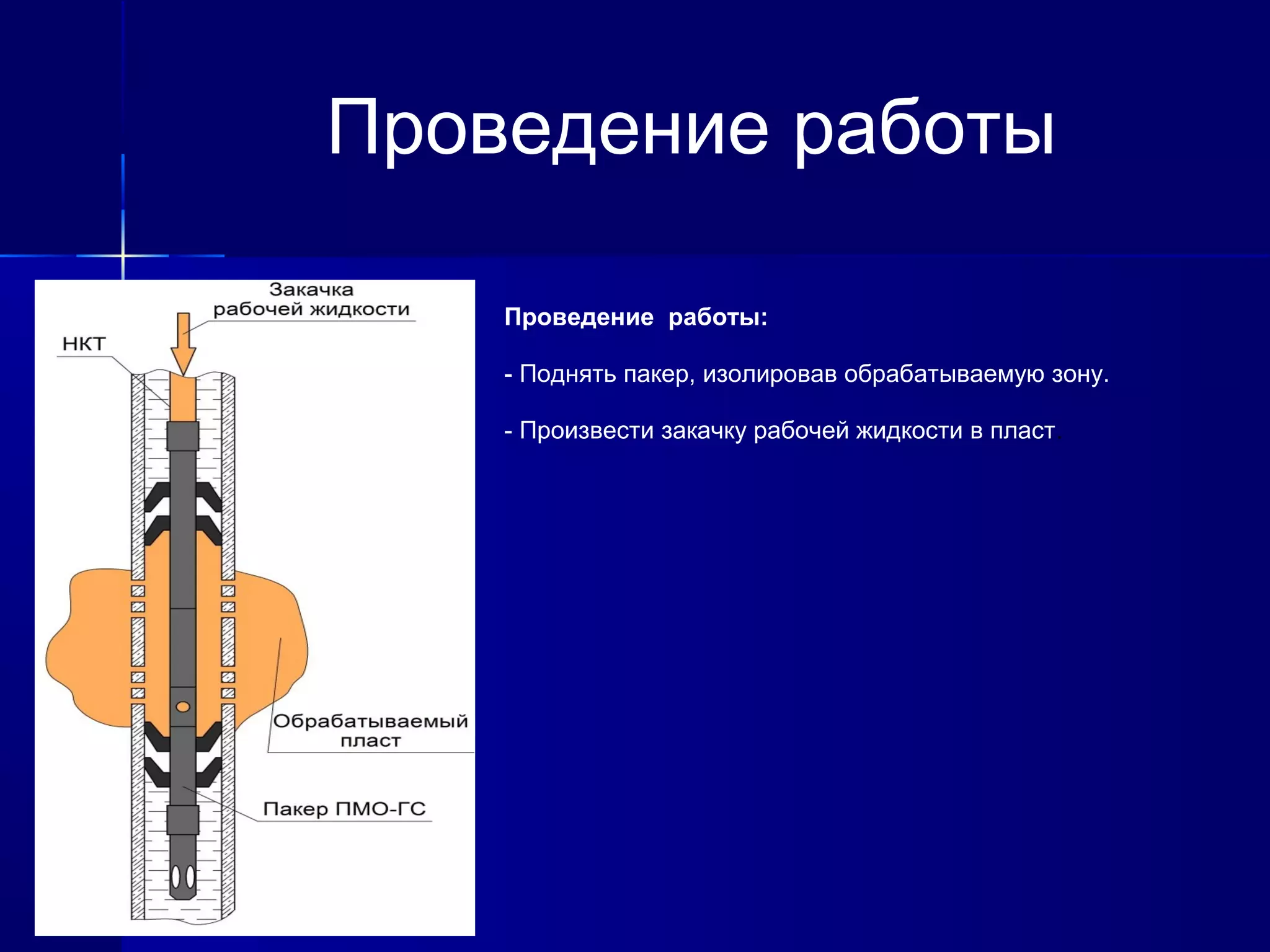 Проведение работы

Закачка рабочей жидкости

НКТ

Обрабатываемый пласт

Пакер ПМО-ГС

Проведение работы:

- Поднять пакер, изолировав обрабатываемую зону.

- Произвести закачку рабочей жидкости в пласт.